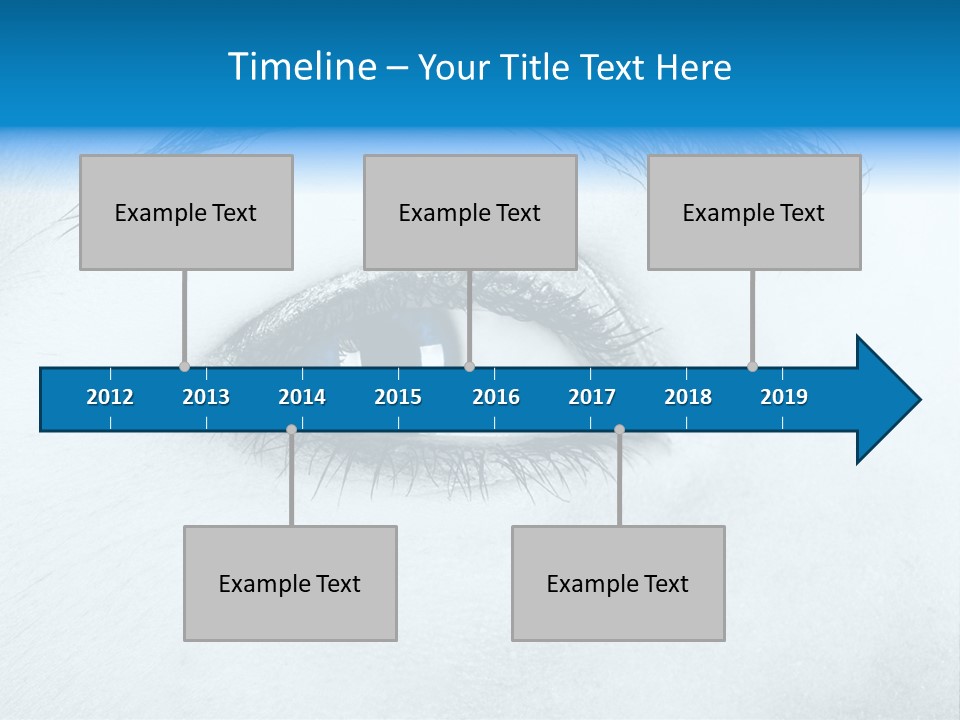 Timeline – Your Title Text Here

Example Text

Example Text

Example Text

2012 2013 2014 2015 2016 2017 2018 2019

Example Text

Example Text